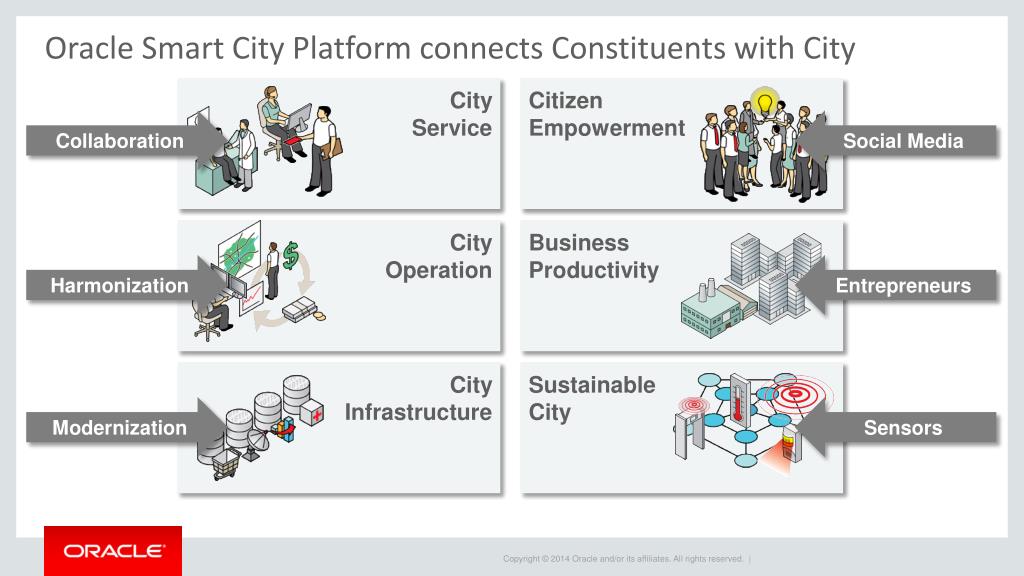 Oracle Smart City Platform connects Constituents with City

Collaboration

City Service

Citizen Empowerment

Social Media

Harmonization

City Operation

Business Productivity

Entrepreneurs

Modernization

City Infrastructure

Sustainable City

Sensors

ORACLE

Copyright © 2014 Oracle and/or its affiliates. All rights reserved. |